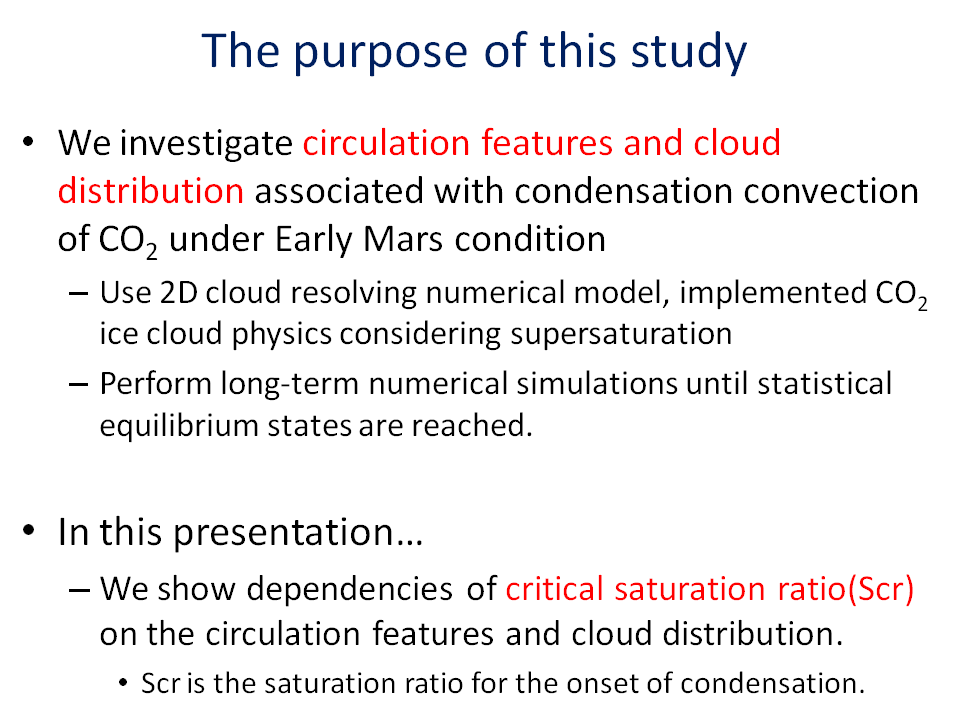 The purpose of this study

• We investigate circulation features and cloud distribution associated with condensation convection of $CO_2$ under Early Mars condition

– Use 2D cloud resolving numerical model, implemented $CO_2$ ice cloud physics considering supersaturation

– Perform long-term numerical simulations until statistical equilibrium states are reached.

• In this presentation…

– We show dependencies of critical saturation ratio(Scr) on the circulation features and cloud distribution.

• Scr is the saturation ratio for the onset of condensation.